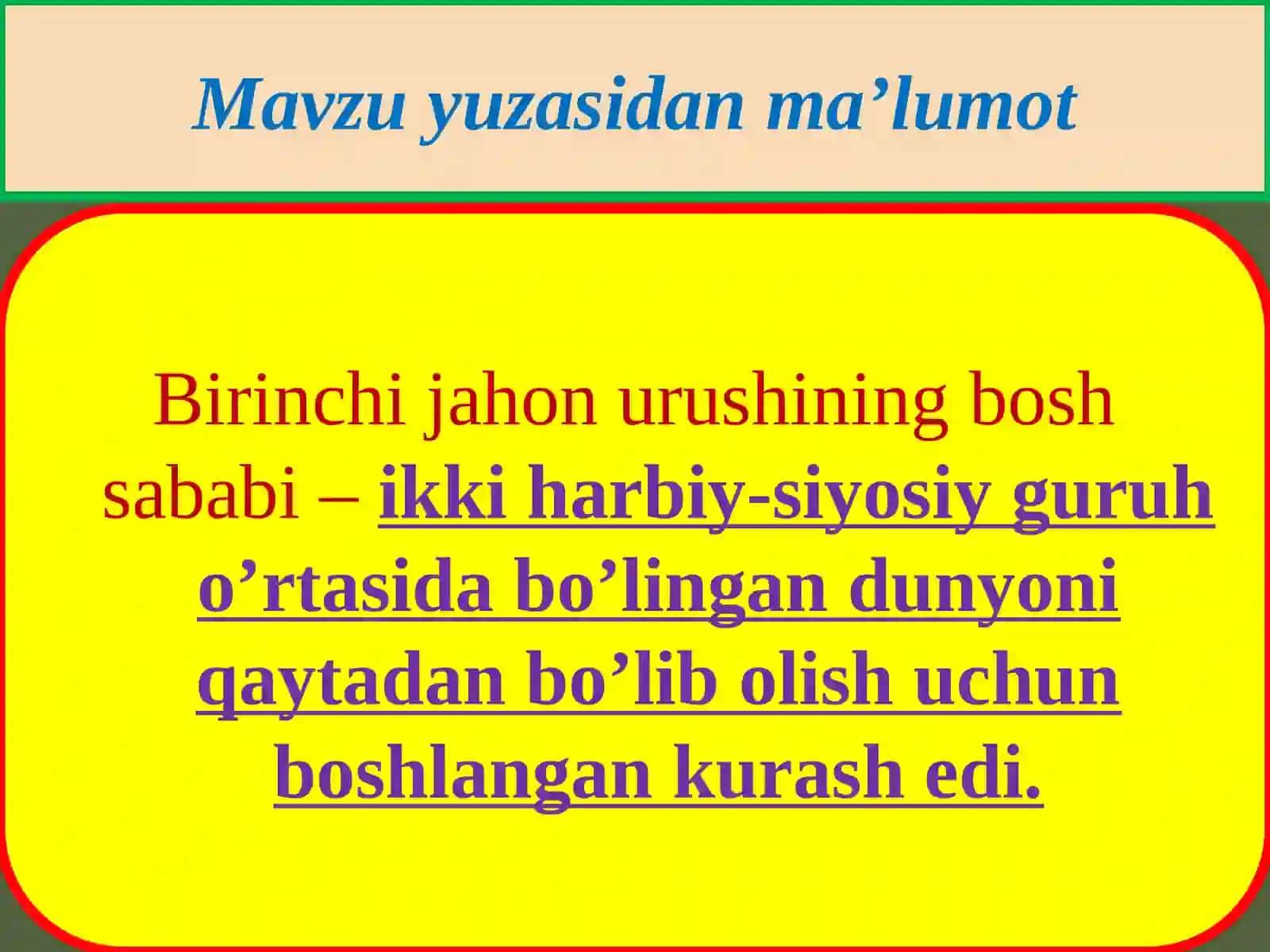 Mavzu yuzasidan ma’lumot

Birinchi jahon urushining bosh sababi – ikki harbiy-siyosiy guruh o’rtasida bo’lingan dunyoni qaytadan bo’lib olish uchun boshlangan kurash edi.